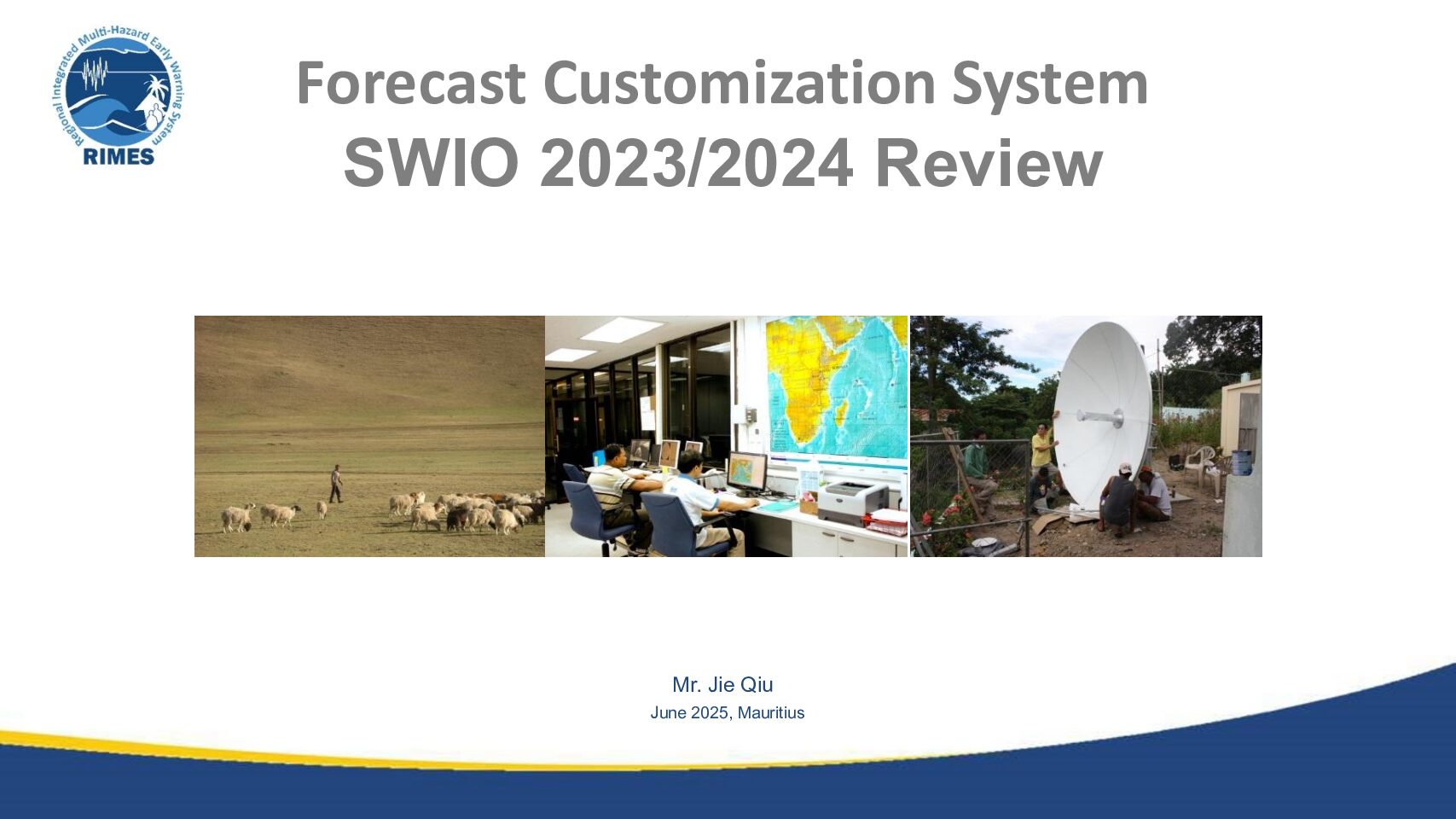 Regional Integrated Multi-Hazard Early Warning System
RIMES

Forecast Customization System
SWIO 2023/2024 Review

Mr. Jie Qiu
June 2025, Mauritius